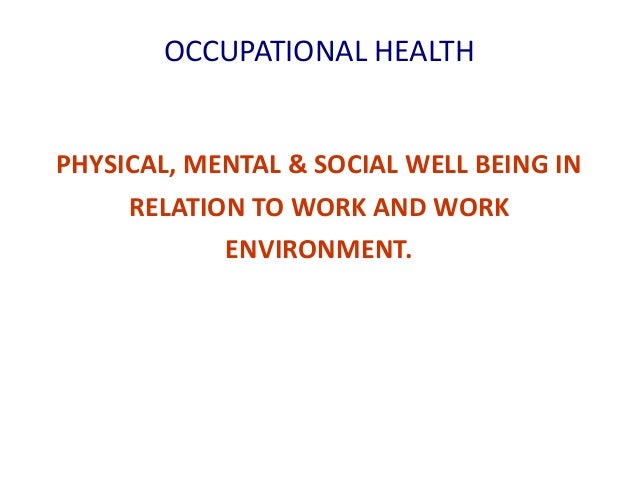 OCCUPATIONAL HEALTH

PHYSICAL, MENTAL & SOCIAL WELL BEING IN RELATION TO WORK AND WORK ENVIRONMENT.